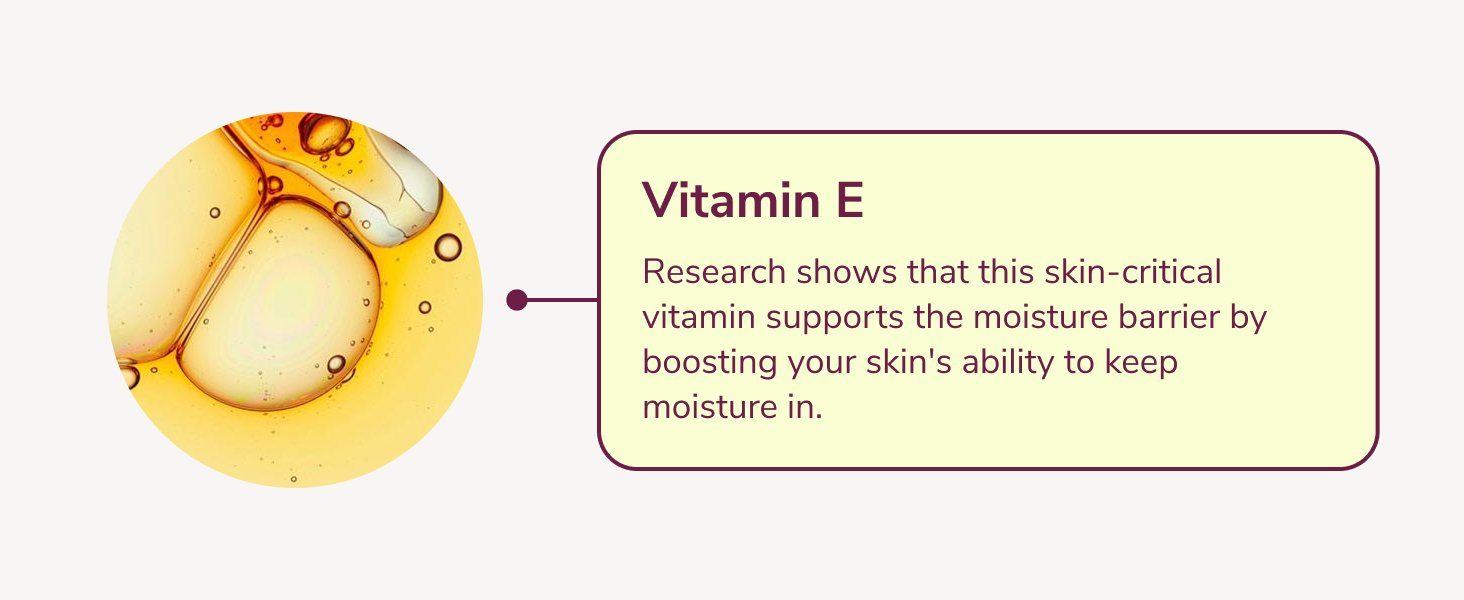 Vitamin E

Research shows that this skin-critical vitamin supports the moisture barrier by boosting your skin's ability to keep moisture in.